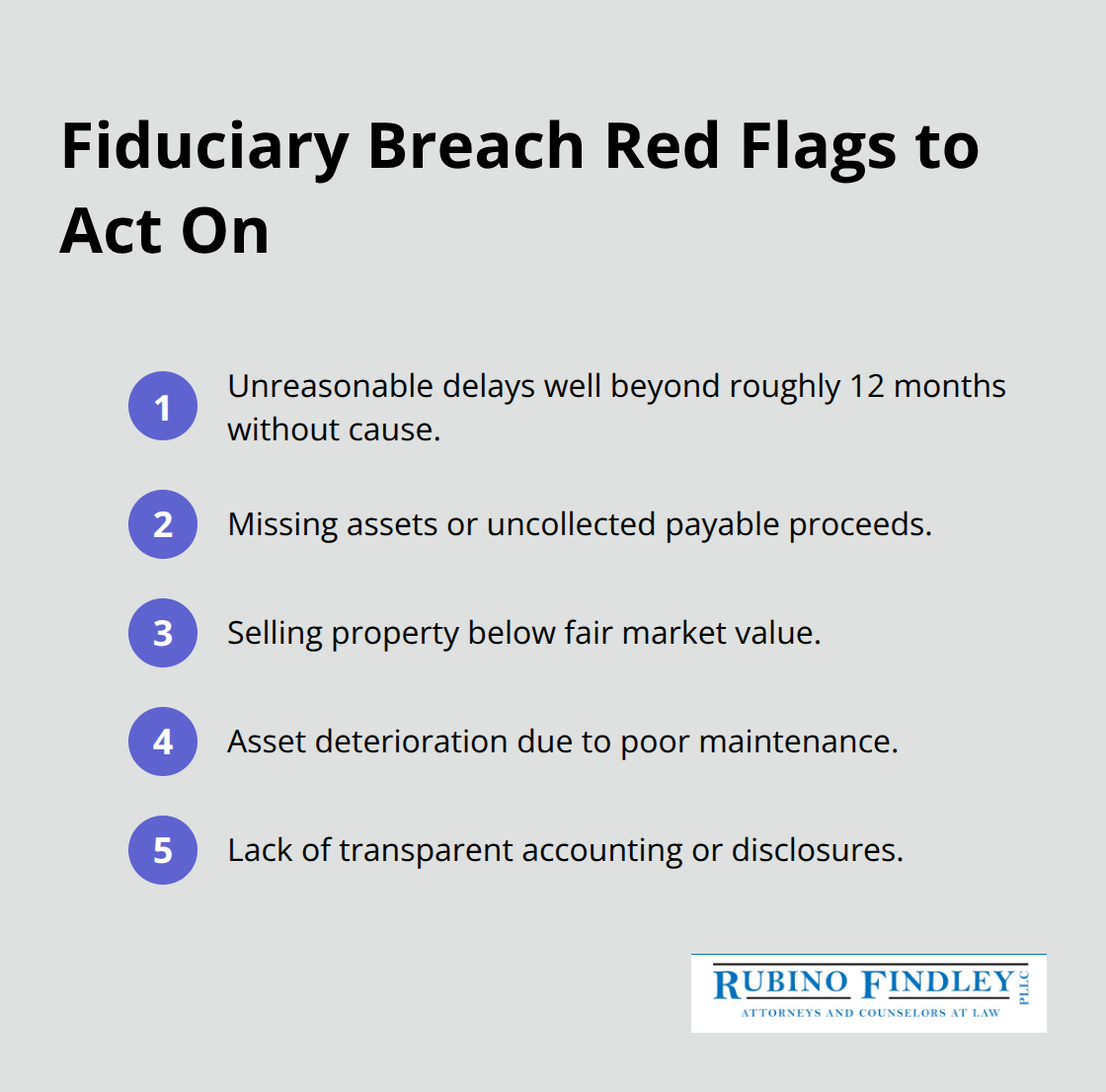 Fiduciary Breach Red Flags to Act On

1 Unreasonable delays well beyond roughly 12 months without cause.

2 Missing assets or uncollected payable proceeds.

3 Selling property below fair market value.

4 Asset deterioration due to poor maintenance.

5 Lack of transparent accounting or disclosures.

RUBINO FINDLEY PLLC
ATTORNEYS AND COUNSELORS AT LAW